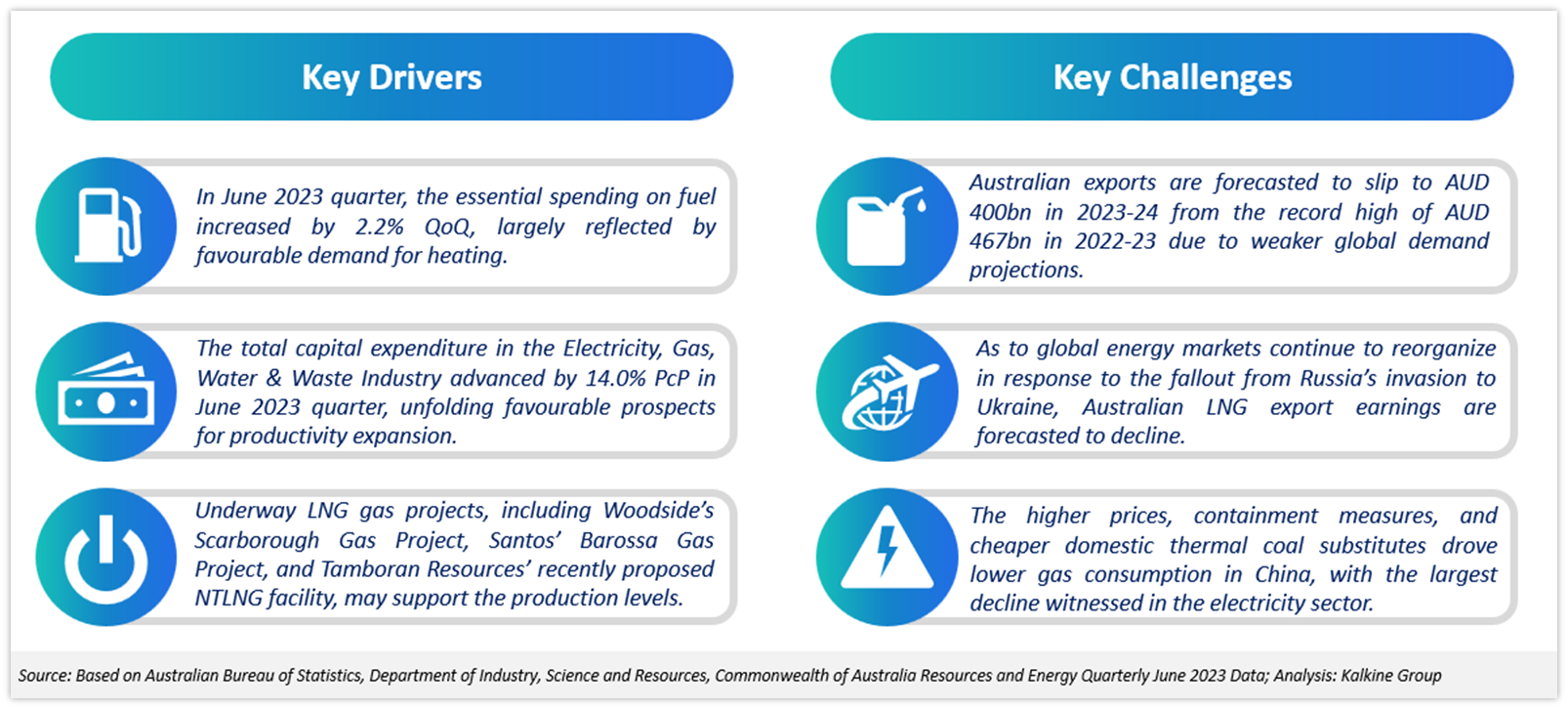 Key Drivers

In June 2023 quarter, the essential spending on fuel increased by 2.2% QoQ, largely reflected by favourable demand for heating.

The total capital expenditure in the Electricity, Gas, Water & Waste Industry advanced by 14.0% PcP in June 2023 quarter, unfolding favourable prospects for productivity expansion.

Underway LNG gas projects, including Woodside's Scarborough Gas Project, Santos' Barossa Gas Project, and Tamboran Resources' recently proposed NTLNG facility, may support the production levels.

Key Challenges

Australian exports are forecasted to slip to AUD 400bn in 2023-24 from the record high of AUD 467bn in 2022-23 due to weaker global demand projections.

As to global energy markets continue to reorganize in response to the fallout from Russia's invasion to Ukraine, Australian LNG export earnings are forecasted to decline.

The higher prices, containment measures, and cheaper domestic thermal coal substitutes drove lower gas consumption in China, with the largest decline witnessed in the electricity sector.

Source: Based on Australian Bureau of Statistics, Department of Industry, Science and Resources, Commonwealth of Australia Resources and Energy Quarterly June 2023 Data; Analysis: Kalkine Group